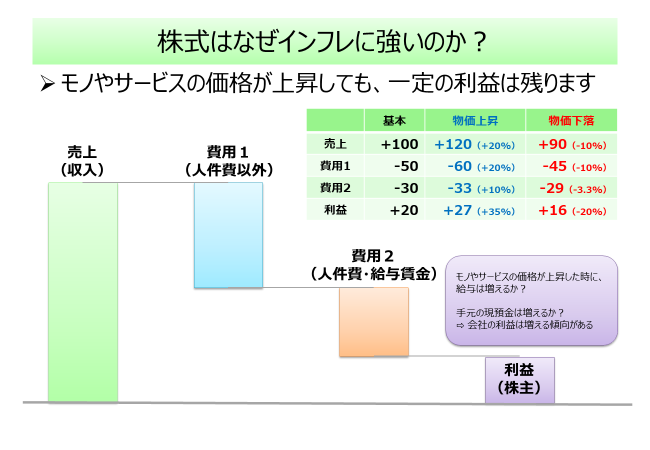 株式はなぜインフレに強いのか？

➢ モノやサービスの価格が上昇しても、一定の利益は残ります

| | 基本 | 物価上昇 | 物価下落 |
|---|---|---|---|
| 売上 | +100 | +120 (+20%) | +90 (-10%) |
| 費用1 | -50 | -60 (+20%) | -45 (-10%) |
| 費用2 | -30 | -33 (+10%) | -29 (-3.3%) |
| 利益 | +20 | +27 (+35%) | +16 (-20%) |

売上
（収入）

費用１
（人件費以外）

費用２
（人件費･給与賃金）

モノやサービスの価格が上昇した時に、給与は増えるか？

手元の現預金は増えるか？
⇨ 会社の利益は増える傾向がある

利益
（株主）